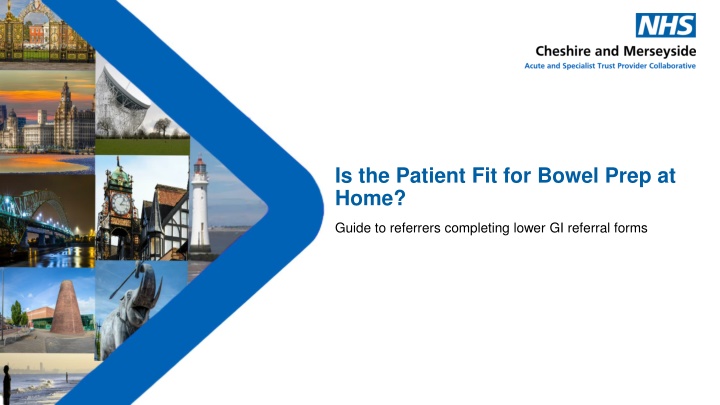 NHS
Cheshire and Merseyside
Acute and Specialist Trust Provider Collaborative

Is the Patient Fit for Bowel Prep at Home?

Guide to referrers completing lower GI referral forms